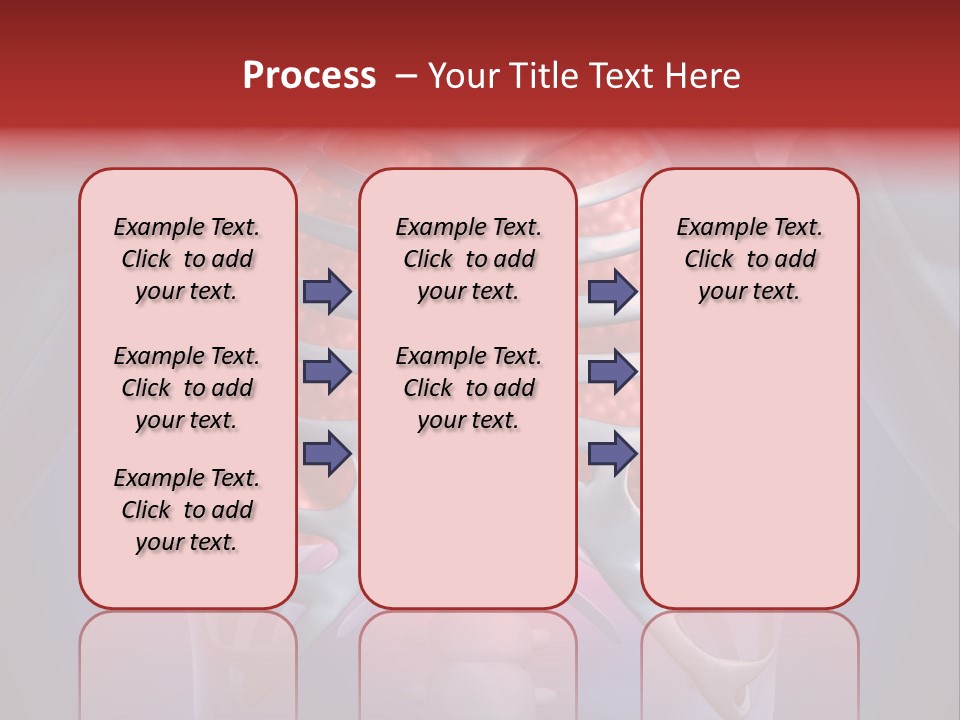 Process – Your Title Text Here

Example Text. Click to add your text.

Example Text. Click to add your text.

Example Text. Click to add your text.

Example Text. Click to add your text.

Example Text. Click to add your text.

Example Text. Click to add your text.